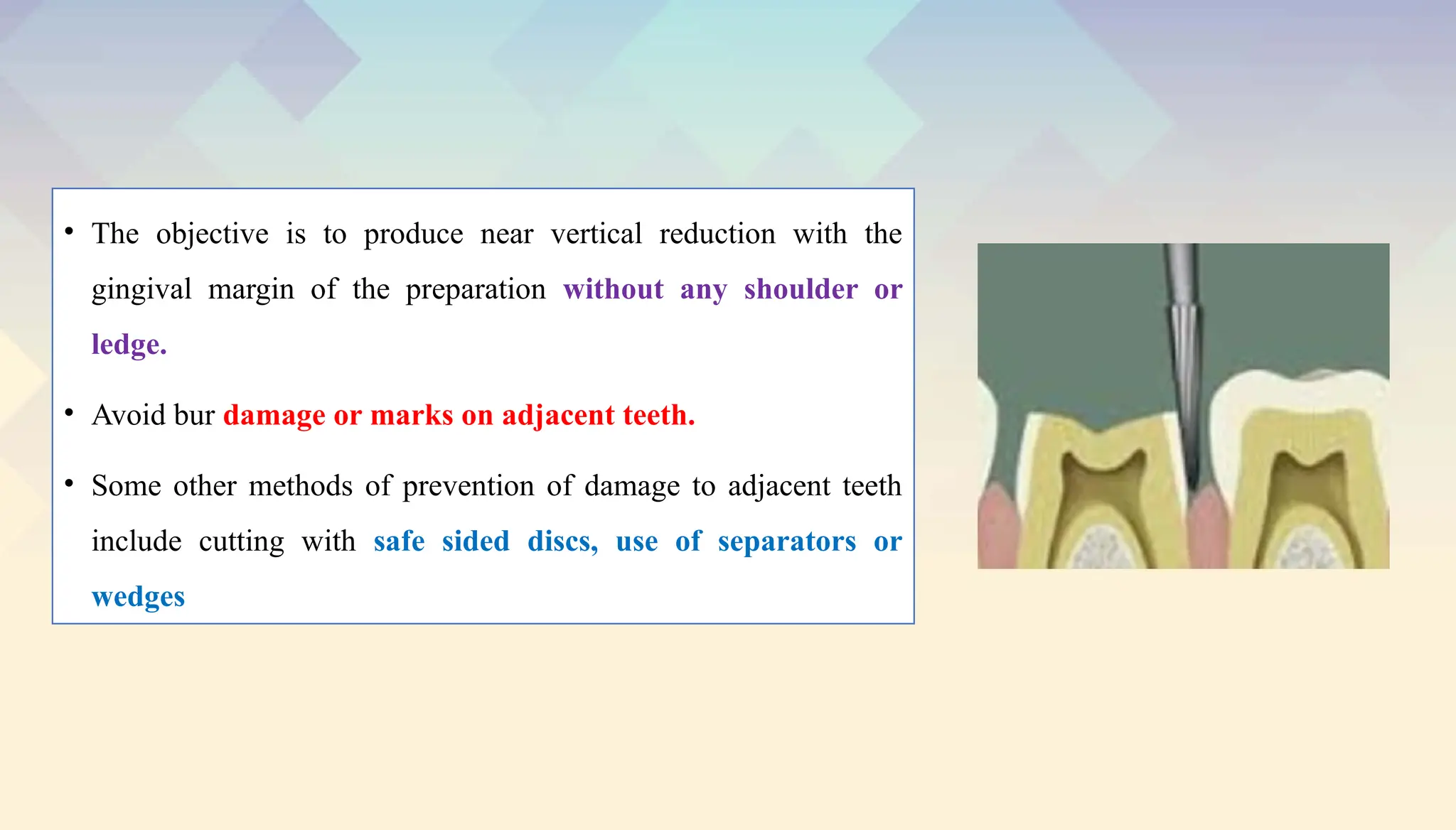 • The objective is to produce near vertical reduction with the gingival margin of the preparation without any shoulder or ledge.

• Avoid bur damage or marks on adjacent teeth.

• Some other methods of prevention of damage to adjacent teeth include cutting with safe sided discs, use of separators or wedges